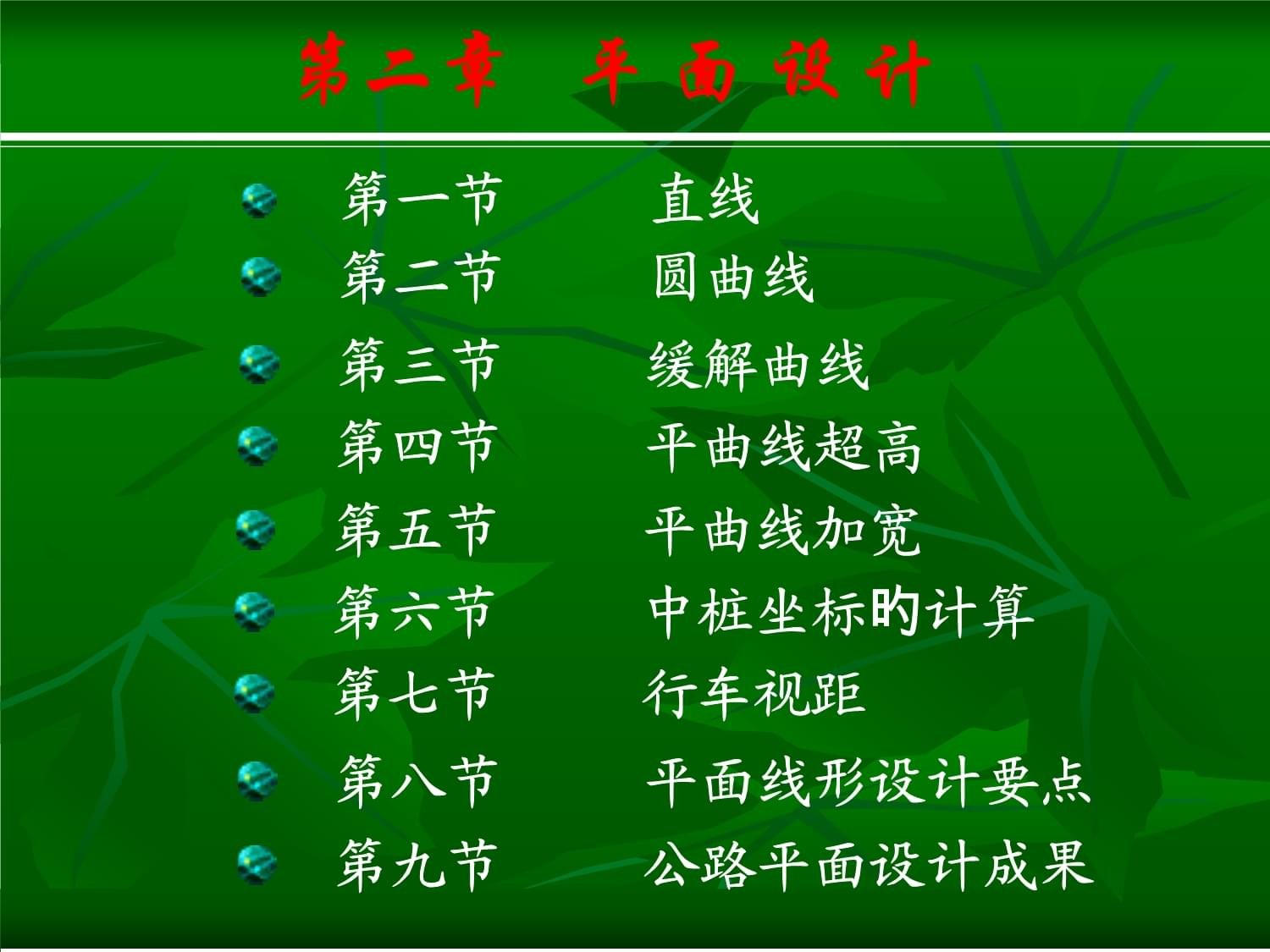 第二章　平 面 设 计

第一节　直线
第二节　圆曲线
第三节　缓解曲线
第四节　平曲线超高
第五节　平曲线加宽
第六节　中桩坐标的计算
第七节　行车视距
第八节　平面线形设计要点
第九节　公路平面设计成果